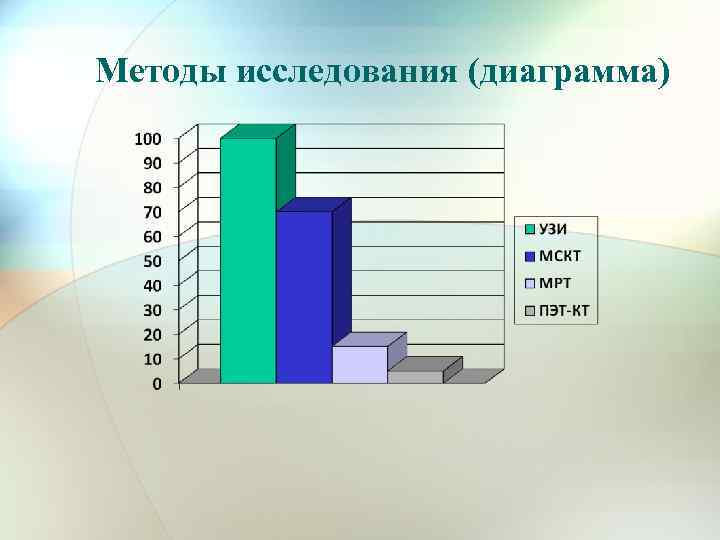 Методы исследования (диаграмма)

100
90
80
70
60
50
40
30
20
10
0

УЗИ
МСКТ
МРТ
ПЭТ-КТ